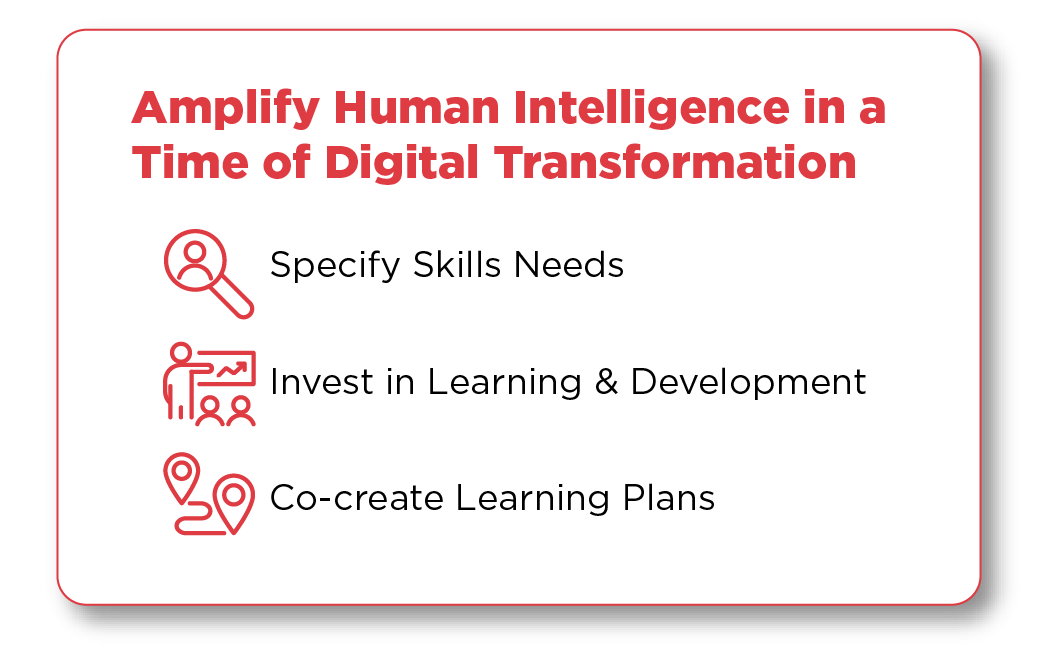 Amplify Human Intelligence in a Time of Digital Transformation

Specify Skills Needs

Invest in Learning & Development

Co-create Learning Plans